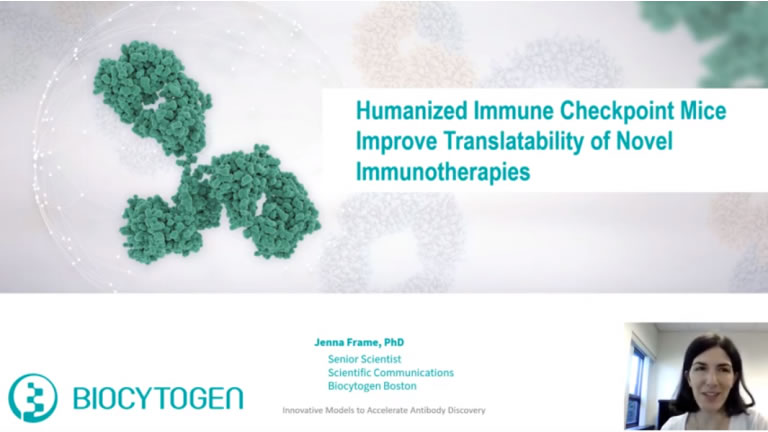 Humanized Immune Checkpoint Mice Improve Translatability of Novel Immunotherapies

Jenna Frame, PhD
Senior Scientist
Scientific Communications
Biocytogen Boston

BIOCYTOGEN

Innovative Models to Accelerate Antibody Discovery